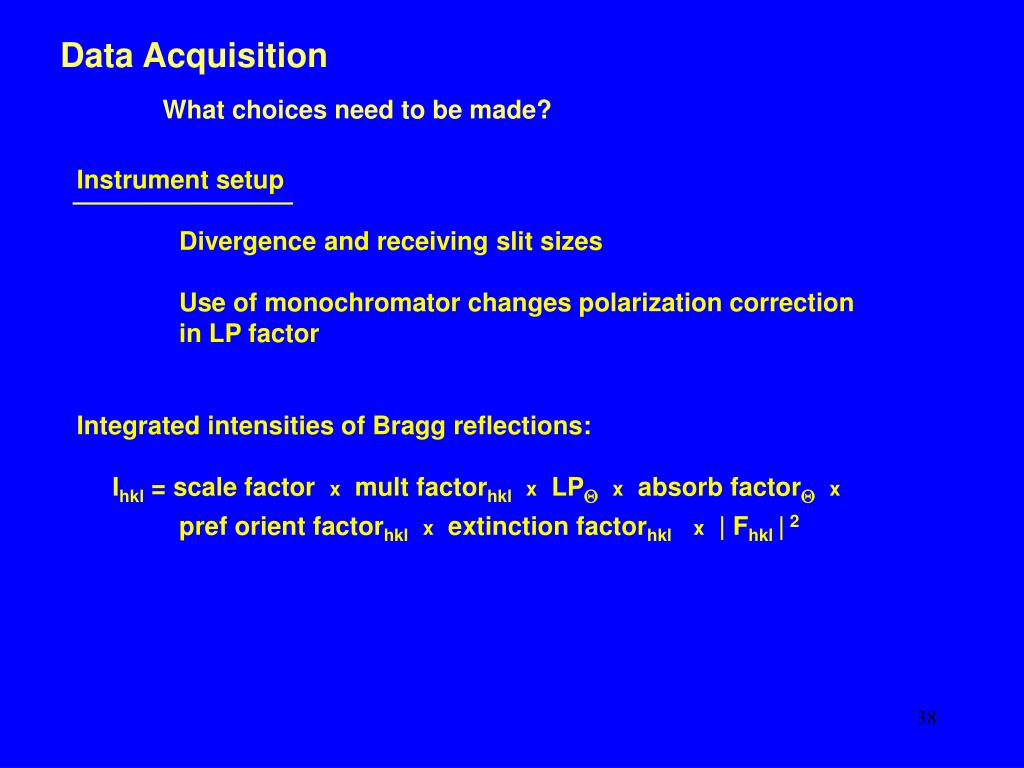 Data Acquisition

What choices need to be made?

Instrument setup

Divergence and receiving slit sizes

Use of monochromator changes polarization correction in LP factor

Integrated intensities of Bragg reflections:

$I_{hkl}$ = scale factor x mult factor$_{hkl}$ x LP$_{\Theta}$ x absorb factor$_{\Theta}$ x pref orient factor$_{hkl}$ x extinction factor$_{hkl}$ x $|F_{hkl}|^2$

38